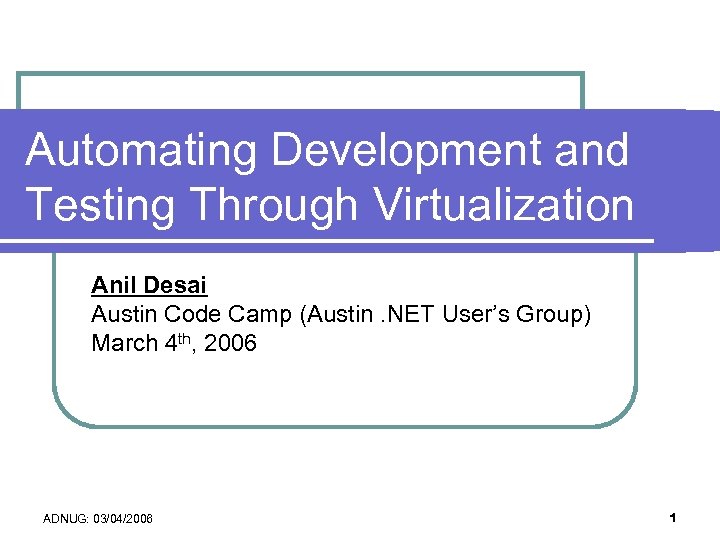 Automating Development and Testing Through Virtualization

Anil Desai
Austin Code Camp (Austin .NET User's Group)
March 4th, 2006

ADNUG: 03/04/2006

1